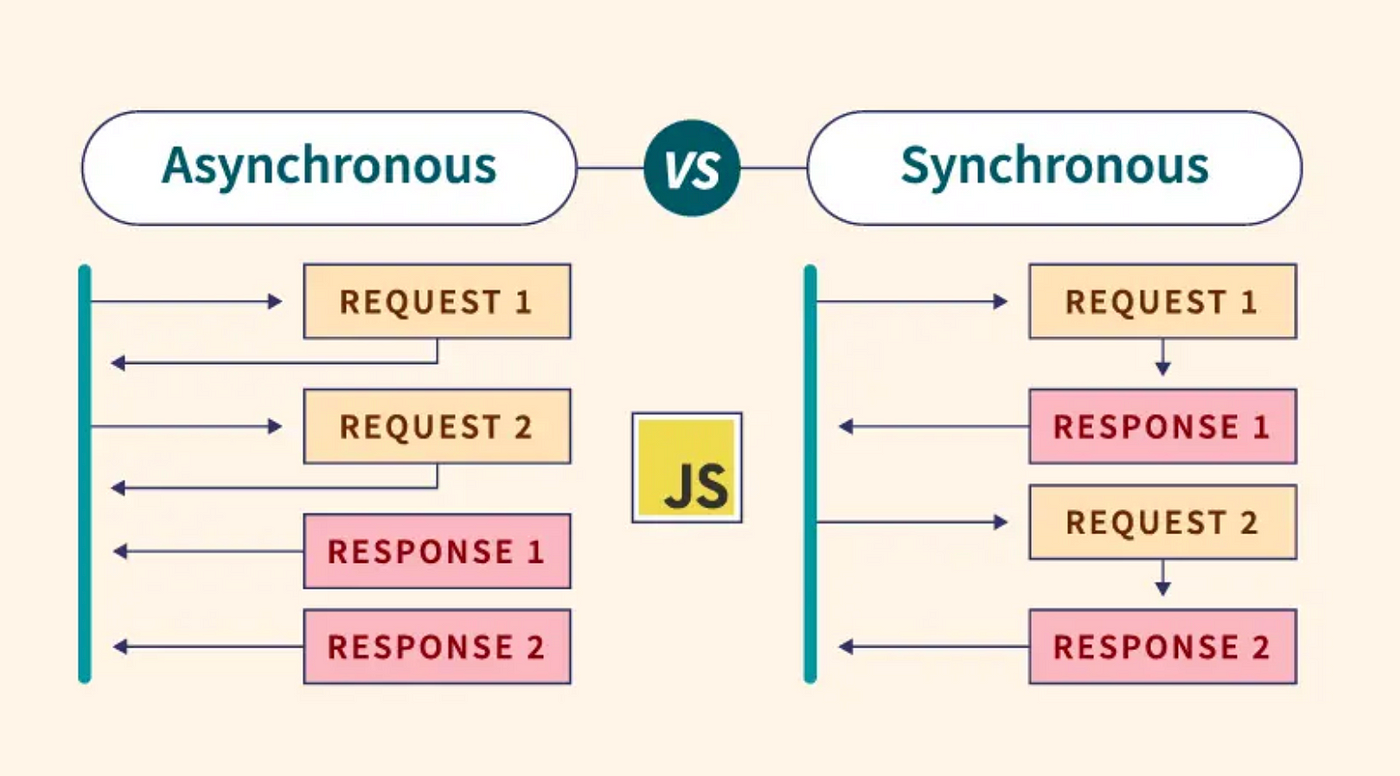 Asynchronous

VS

Synchronous

REQUEST 1

REQUEST 2

RESPONSE 1

RESPONSE 2

JS

REQUEST 1

RESPONSE 1

REQUEST 2

RESPONSE 2